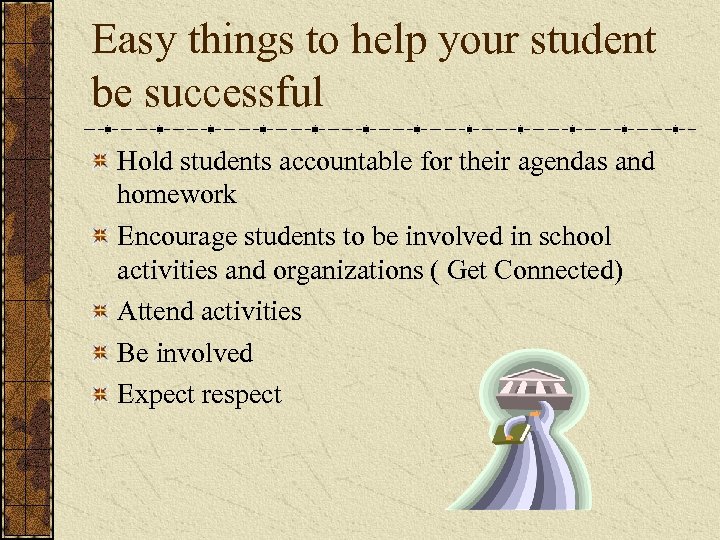 Easy things to help your student be successful

Hold students accountable for their agendas and homework

Encourage students to be involved in school activities and organizations ( Get Connected)

Attend activities

Be involved

Expect respect